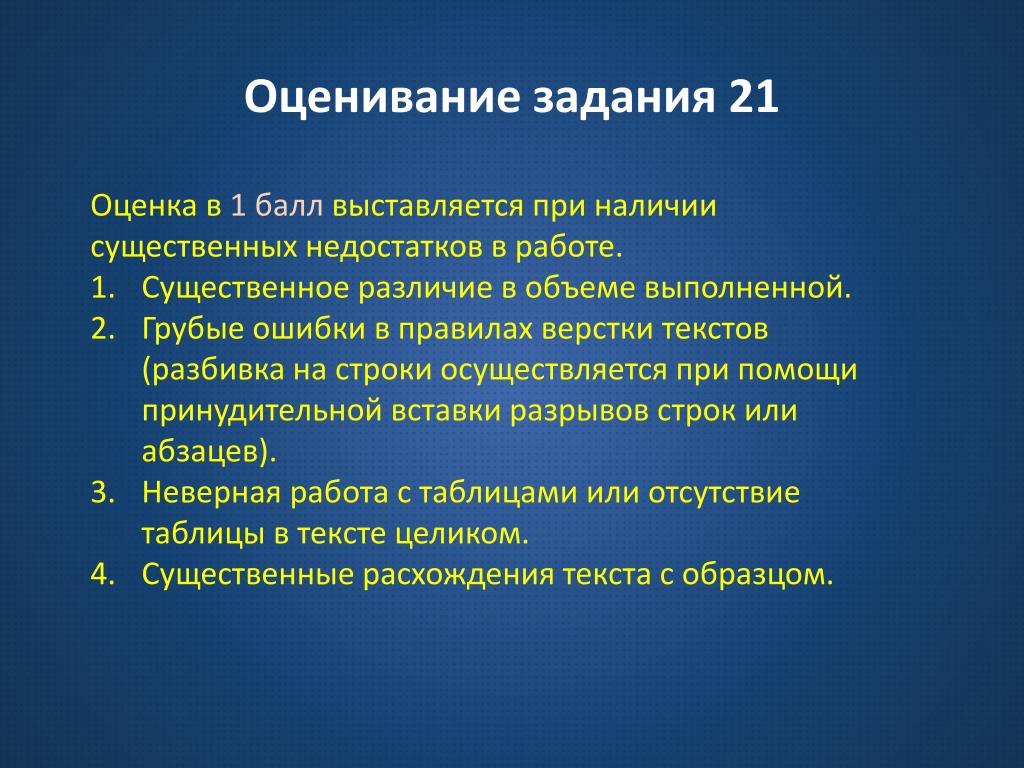 Оценивание задания 21

Оценка в 1 балл выставляется при наличии существенных недостатков в работе.

1. Существенное различие в объеме выполненной.
2. Грубые ошибки в правилах верстки текстов (разбивка на строки осуществляется при помощи принудительной вставки разрывов строк или абзацев).
3. Неверная работа с таблицами или отсутствие таблицы в тексте целиком.
4. Существенные расхождения текста с образцом.